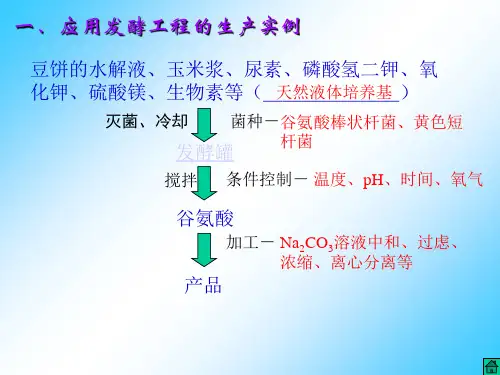 一、应用发酵工程的生产实例

豆饼的水解液、玉米浆、尿素、磷酸氢二钾、氧化钾、硫酸镁、生物素等（ 天然液体培养基 ）

灭菌、冷却

菌种－谷氨酸棒状杆菌、黄色短杆菌

发酵罐

搅拌

条件控制－ 温度、pH、时间、氧气

谷氨酸

加工－ $Na_2CO_3$溶液中和、过虑、浓缩、离心分离等

产品